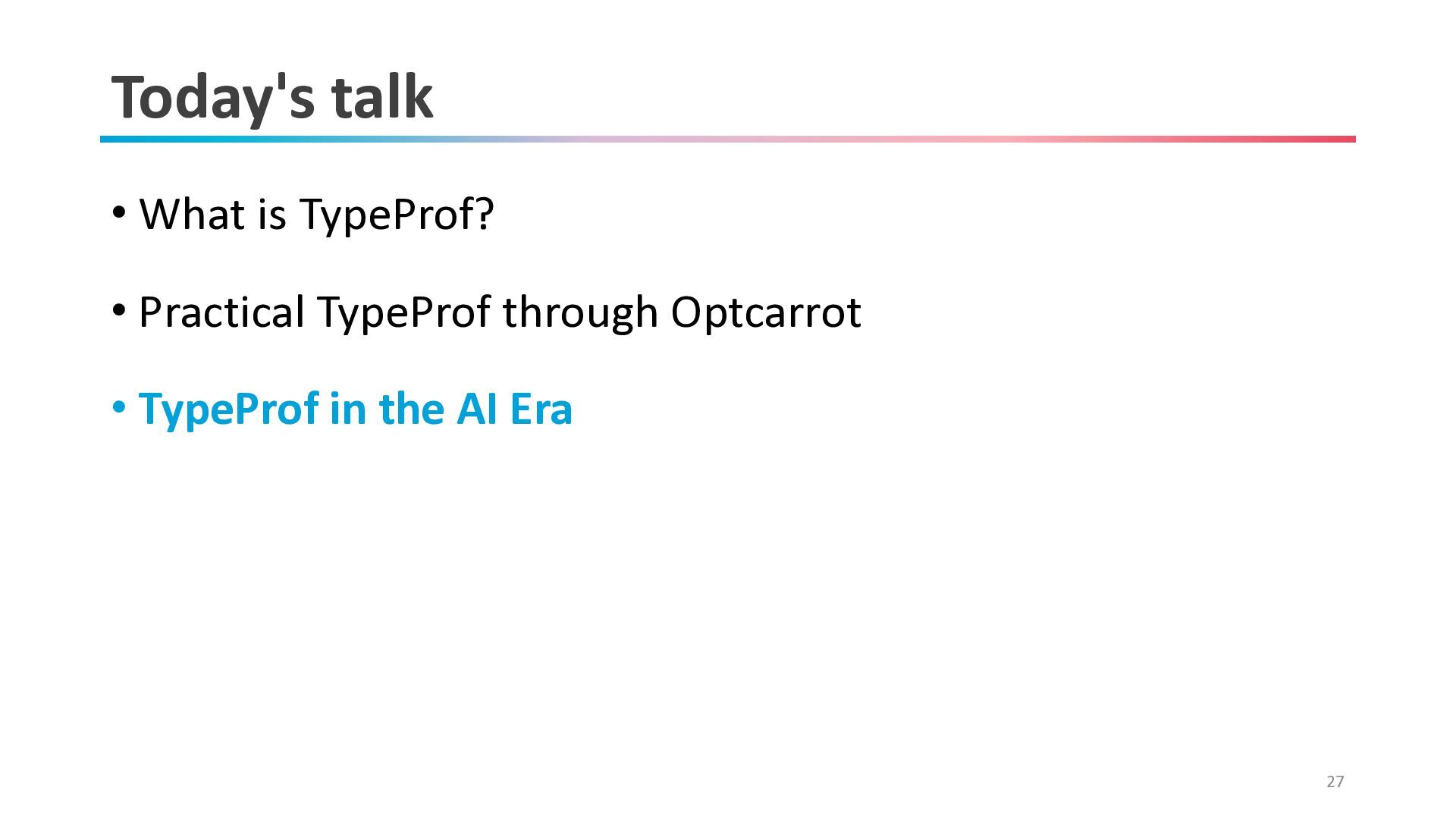 Today's talk

• What is TypeProf?

• Practical TypeProf through Optcarrot

• TypeProf in the AI Era

27